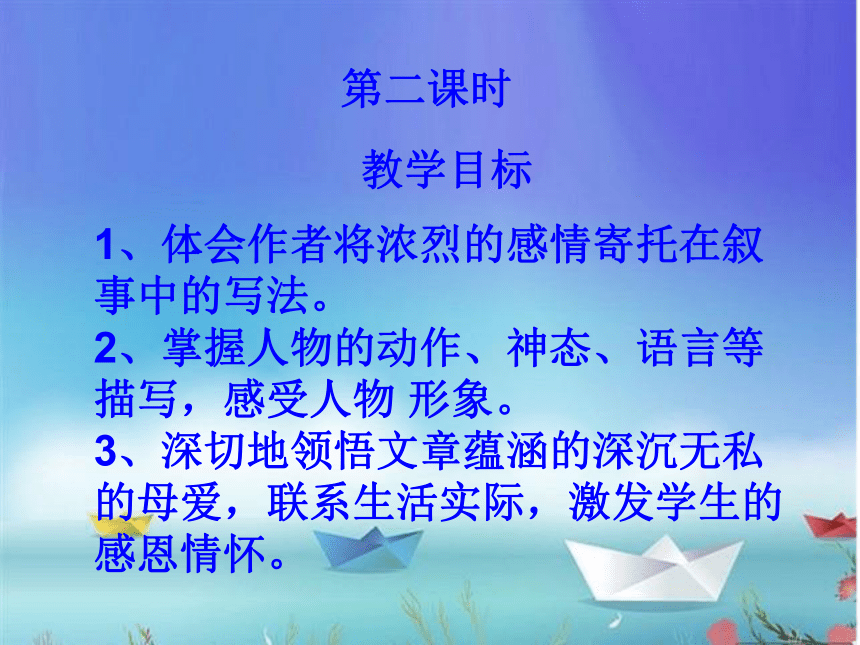 第二课时

教学目标

1、体会作者将浓烈的感情寄托在叙事中的写法。

2、掌握人物的动作、神态、语言等描写，感受人物 形象。

3、深切地领悟文章蕴涵的深沉无私的母爱，联系生活实际，激发学生的感恩情怀。